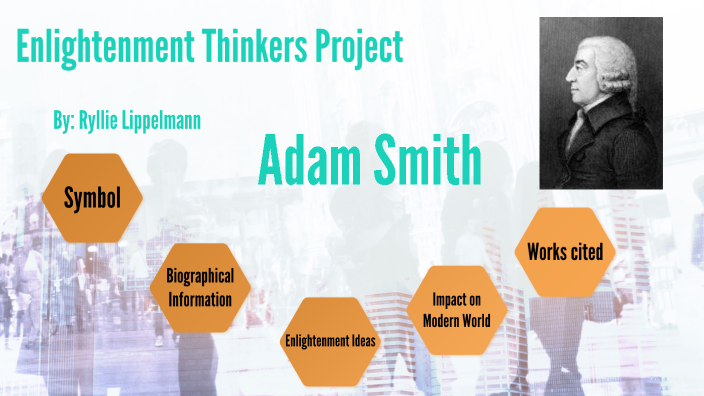 Enlightenment Thinkers Project

By: Ryllie Lippelmann

Adam Smith

Symbol

Biographical Information

Enlightenment Ideas

Impact on Modern World

Works cited